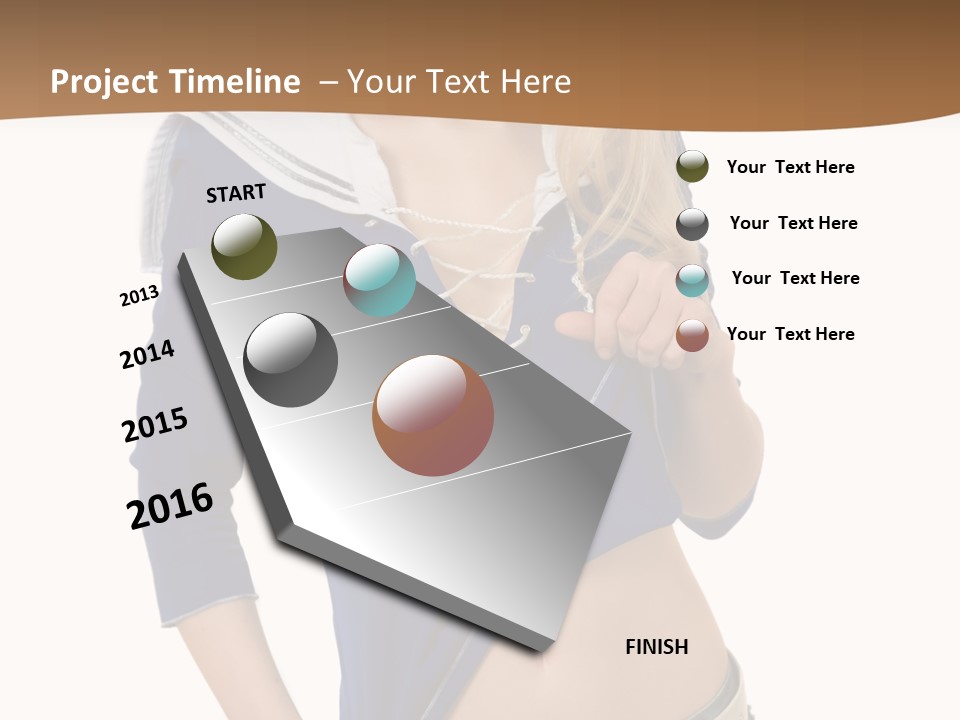 Project Timeline – Your Text Here

START

2013

2014

2015

2016

FINISH

Your Text Here

Your Text Here

Your Text Here

Your Text Here